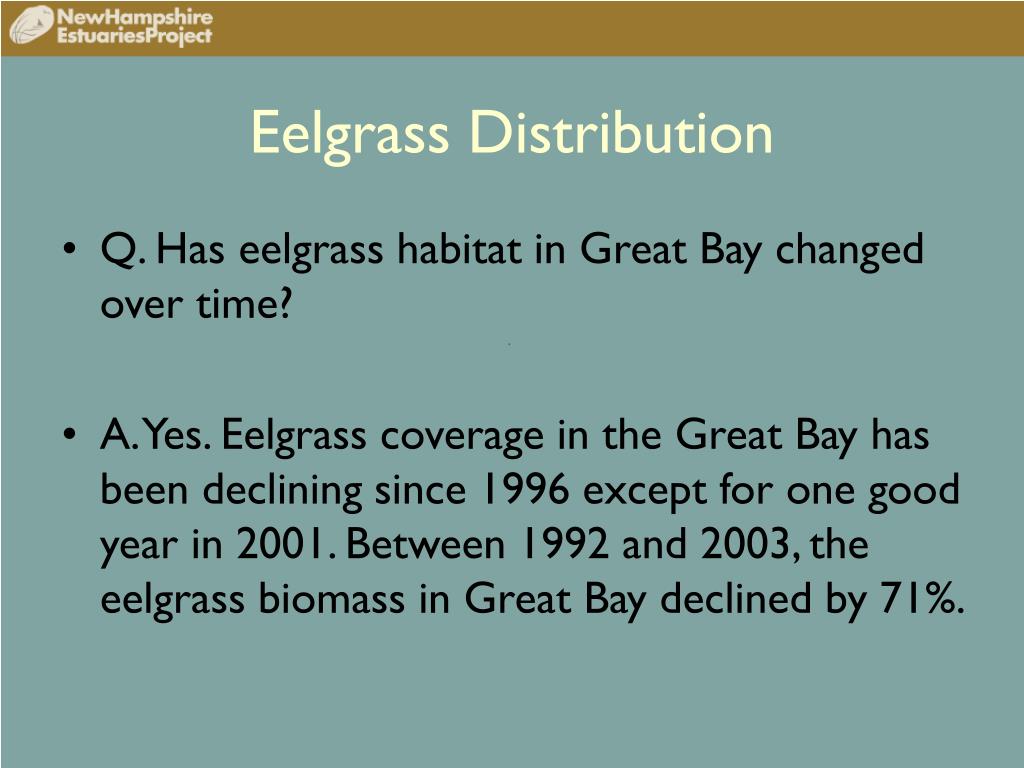 NewHampshire EstuariesProject

Eelgrass Distribution

• Q. Has eelgrass habitat in Great Bay changed over time?

• A. Yes. Eelgrass coverage in the Great Bay has been declining since 1996 except for one good year in 2001. Between 1992 and 2003, the eelgrass biomass in Great Bay declined by 71%.